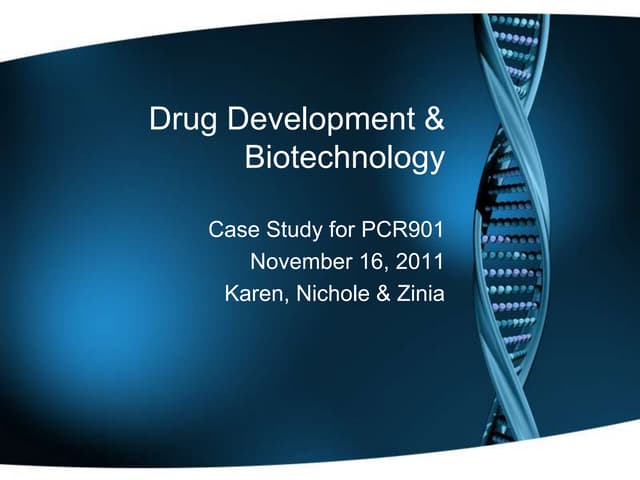 Drug Development & Biotechnology

Case Study for PCR901
November 16, 2011
Karen, Nichole & Zinia